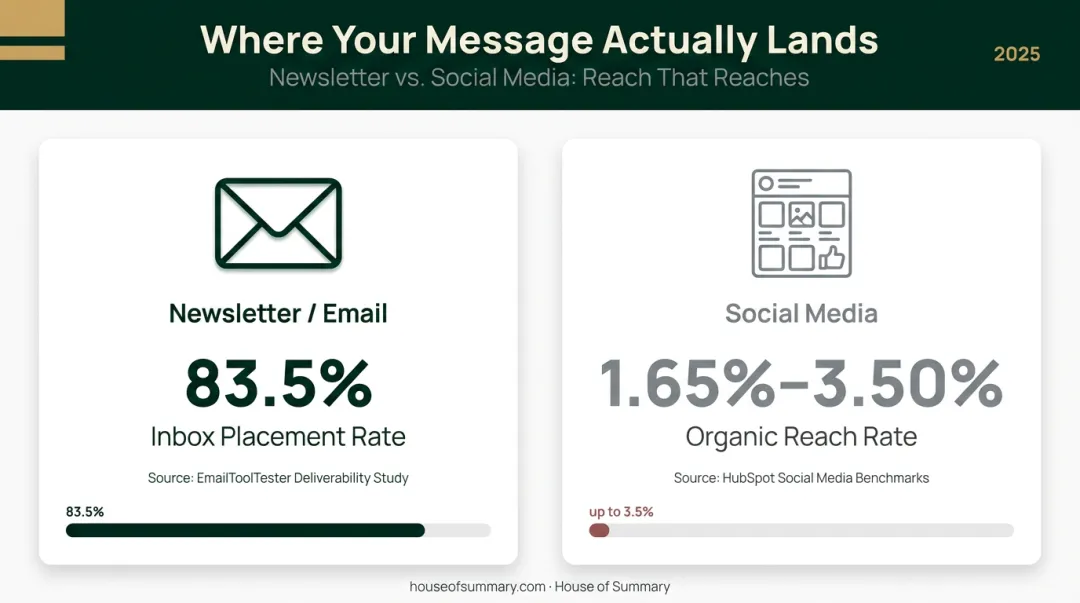 Where Your Message Actually Lands
Newsletter vs. Social Media: Reach That Reaches
2025

Newsletter / Email
83.5%
Inbox Placement Rate
Source: EmailToolTester Deliverability Study
83.5%

Social Media
1.65%–3.50%
Organic Reach Rate
Source: HubSpot Social Media Benchmarks
up to 3.5%

houseofsummary.com · House of Summary